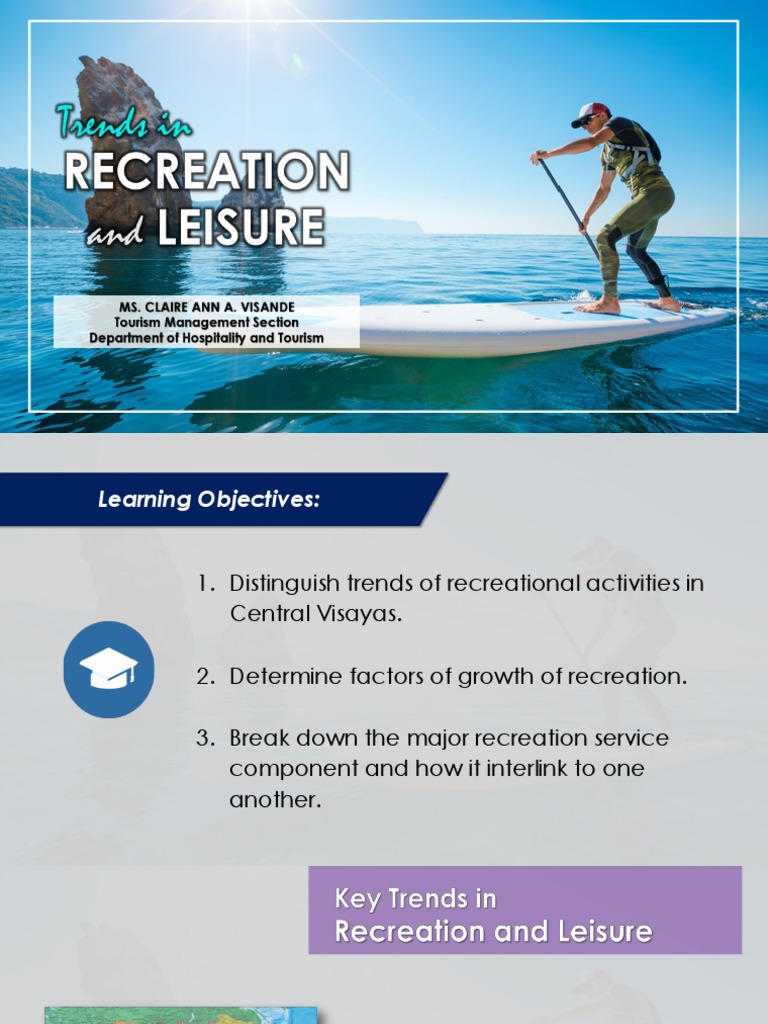 Trends in
RECREATION
and LEISURE

MS. CLAIRE ANN A. VISANDE
Tourism Management Section
Department of Hospitality and Tourism

Learning Objectives:

1. Distinguish trends of recreational activities in Central Visayas.

2. Determine factors of growth of recreation.

3. Break down the major recreation service component and how it interlink to one another.

Key Trends in
Recreation and Leisure